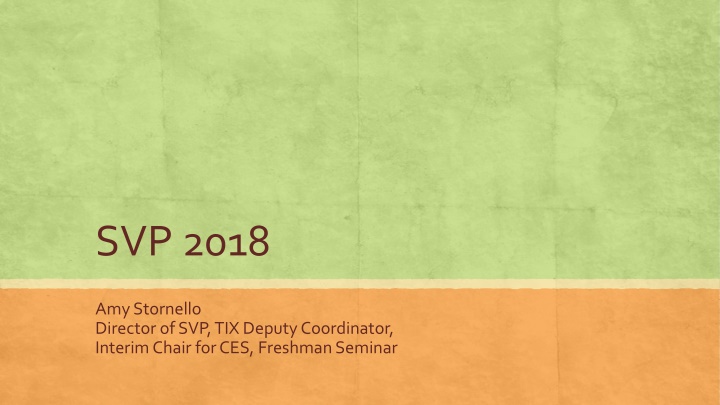 SVP 2018

Amy Stornello
Director of SVP, TIX Deputy Coordinator,
Interim Chair for CES, Freshman Seminar